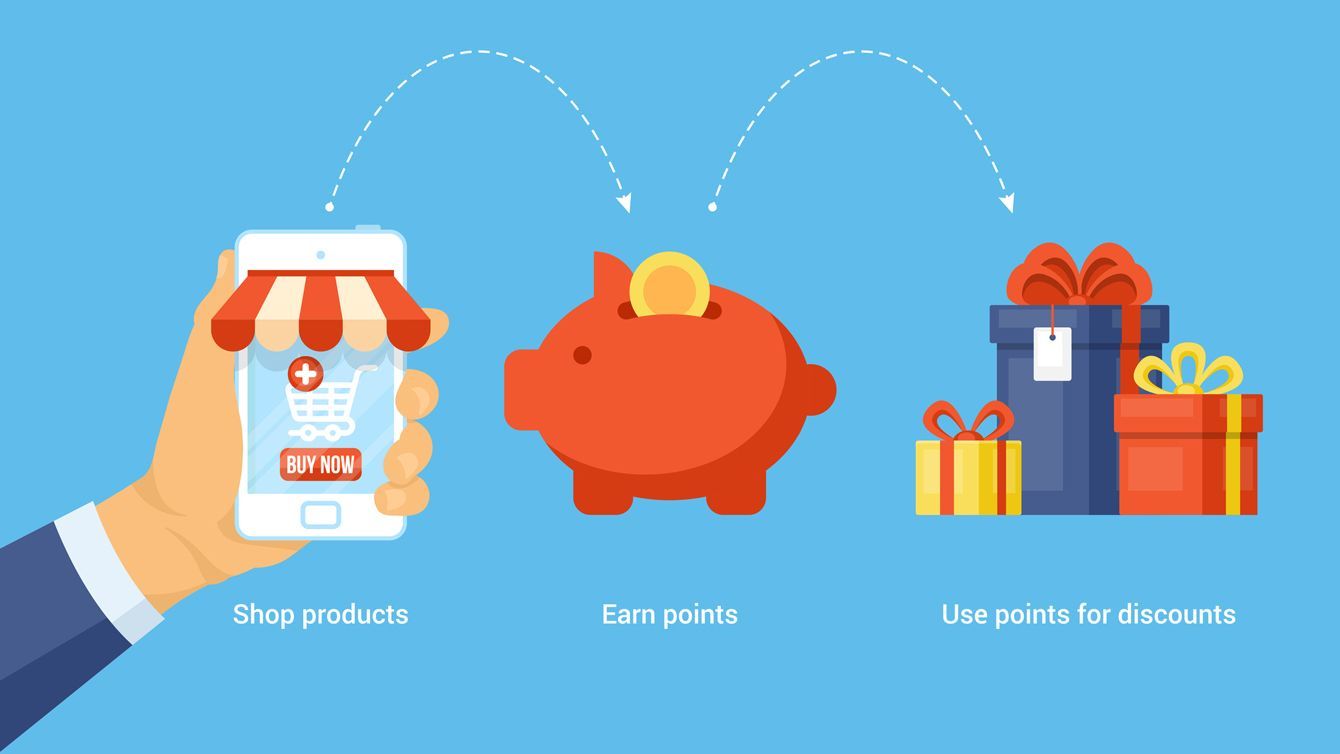 BUY NOW

Shop products

Earn points

Use points for discounts